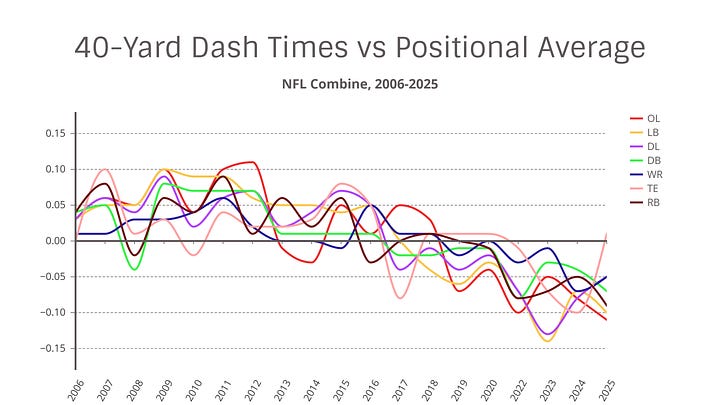 40-Yard Dash Times vs Positional Average

NFL Combine, 2006-2025

0.15
0.10
0.05
0.00
−0.05
−0.10
−0.15

2006 2007 2008 2009 2010 2011 2012 2013 2014 2015 2016 2017 2018 2019 2020 2022 2023 2024 2025

OL
LB
DL
DB
WR
TE
RB